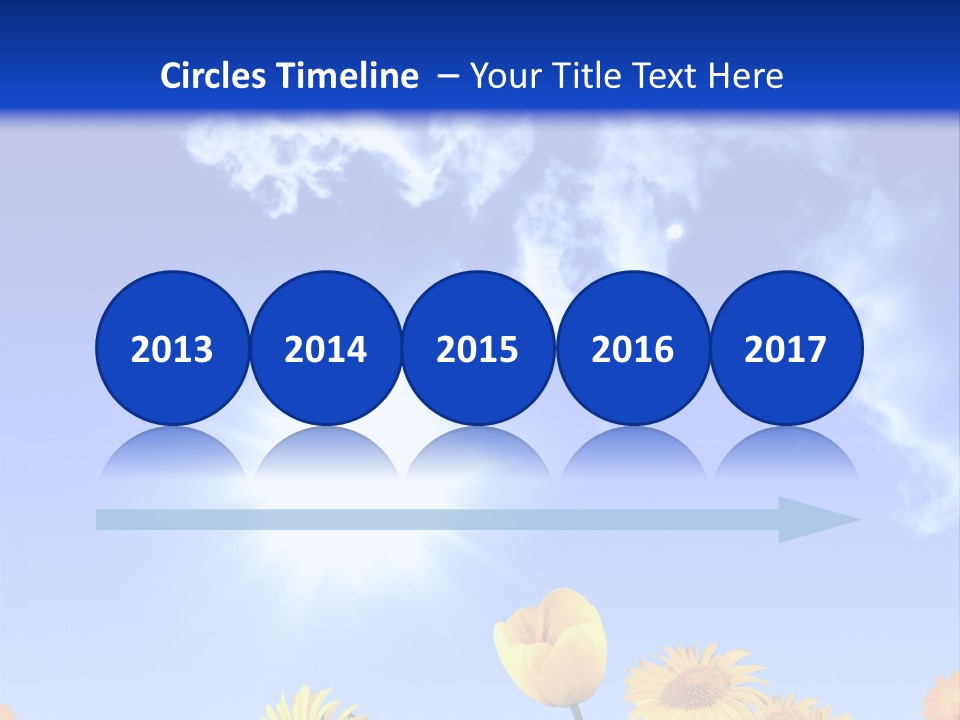 Circles Timeline – Your Title Text Here

2013 2014 2015 2016 2017